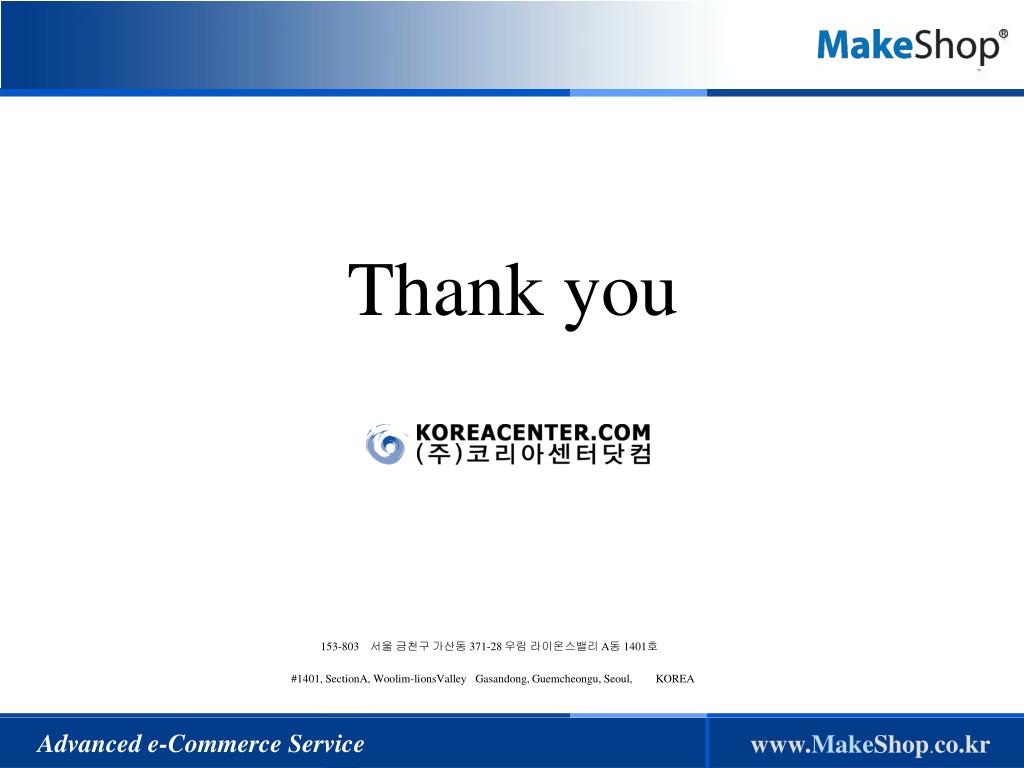 MakeShop®

Thank you

KOREACENTER.COM
(주)코리아센터닷컴

153-803 서울 금천구 가산동 371-28 우림 라이온스밸리 A동 1401호

#1401, SectionA, Woolim-lionsValley Gasandong, Guemcheongu, Seoul, KOREA

Advanced e-Commerce Service

www.MakeShop.co.kr